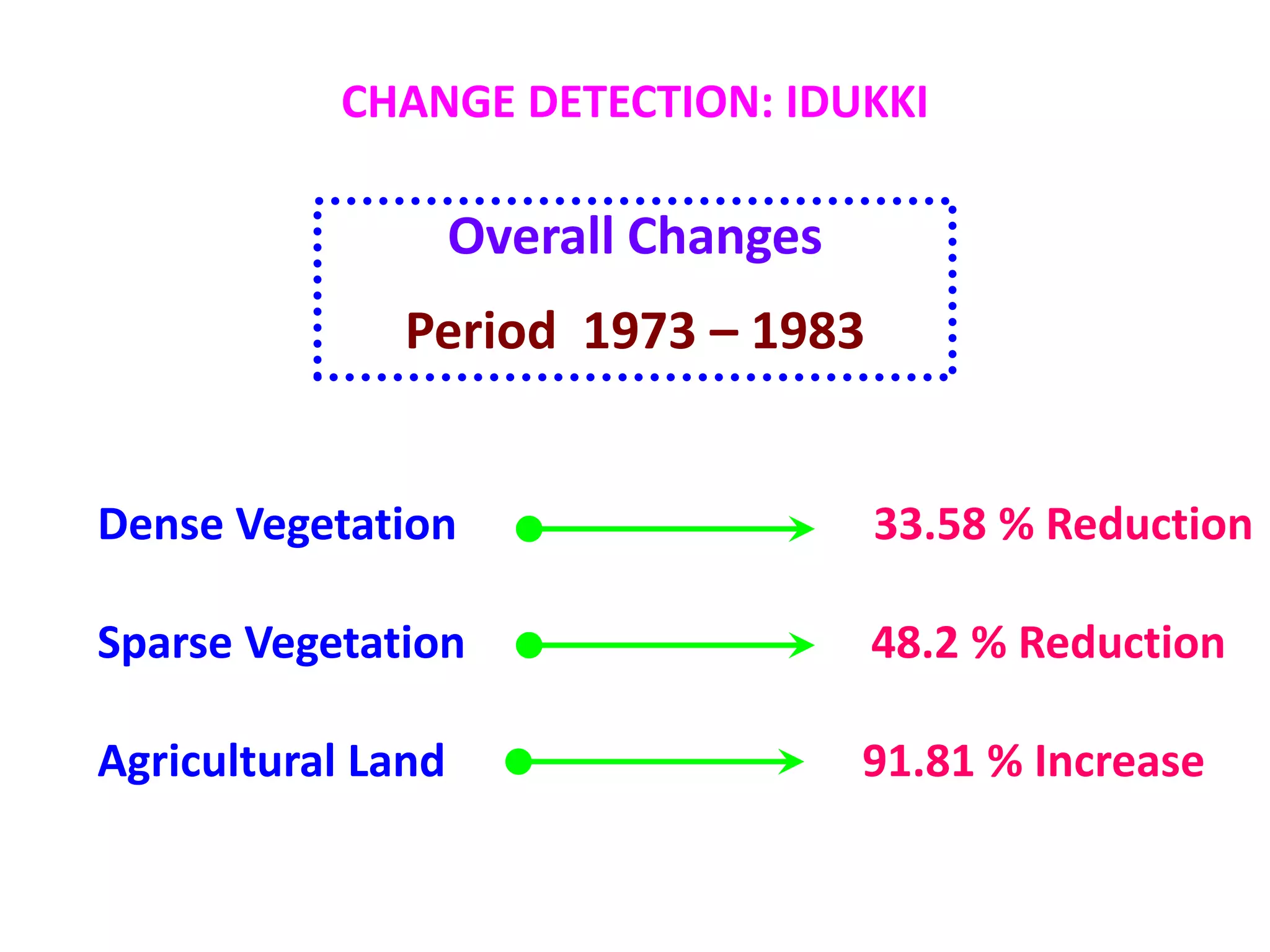 CHANGE DETECTION: IDUKKI

Overall Changes

Period 1973 – 1983

Dense Vegetation 33.58 % Reduction

Sparse Vegetation 48.2 % Reduction

Agricultural Land 91.81 % Increase